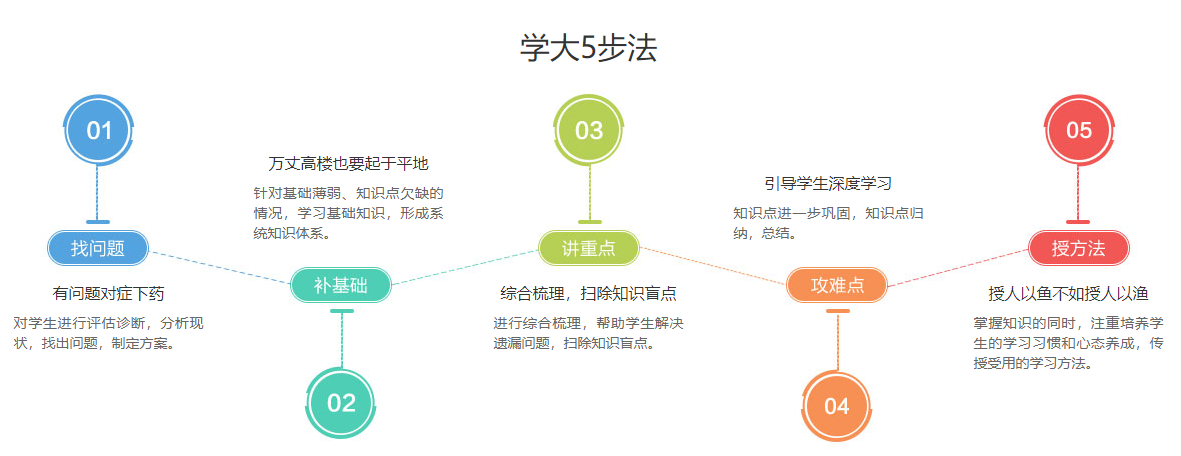 学大5步法

01

找问题

有问题对症下药

对学生进行评估诊断，分析现状，找出问题，制定方案。

万丈高楼也要起于平地

针对基础薄弱、知识点欠缺的情况，学习基础知识，形成系统知识体系。

补基础

02

03

讲重点

综合梳理，扫除知识盲点

进行综合梳理，帮助学生解决遗漏问题，扫除知识盲点。

引导学生深度学习

知识点进一步巩固，知识点归纳，总结。

攻难点

04

05

授方法

授人以鱼不如授人以渔

掌握知识的同时，注重培养学生的学习习惯和心态养成，传授受用的学习方法。